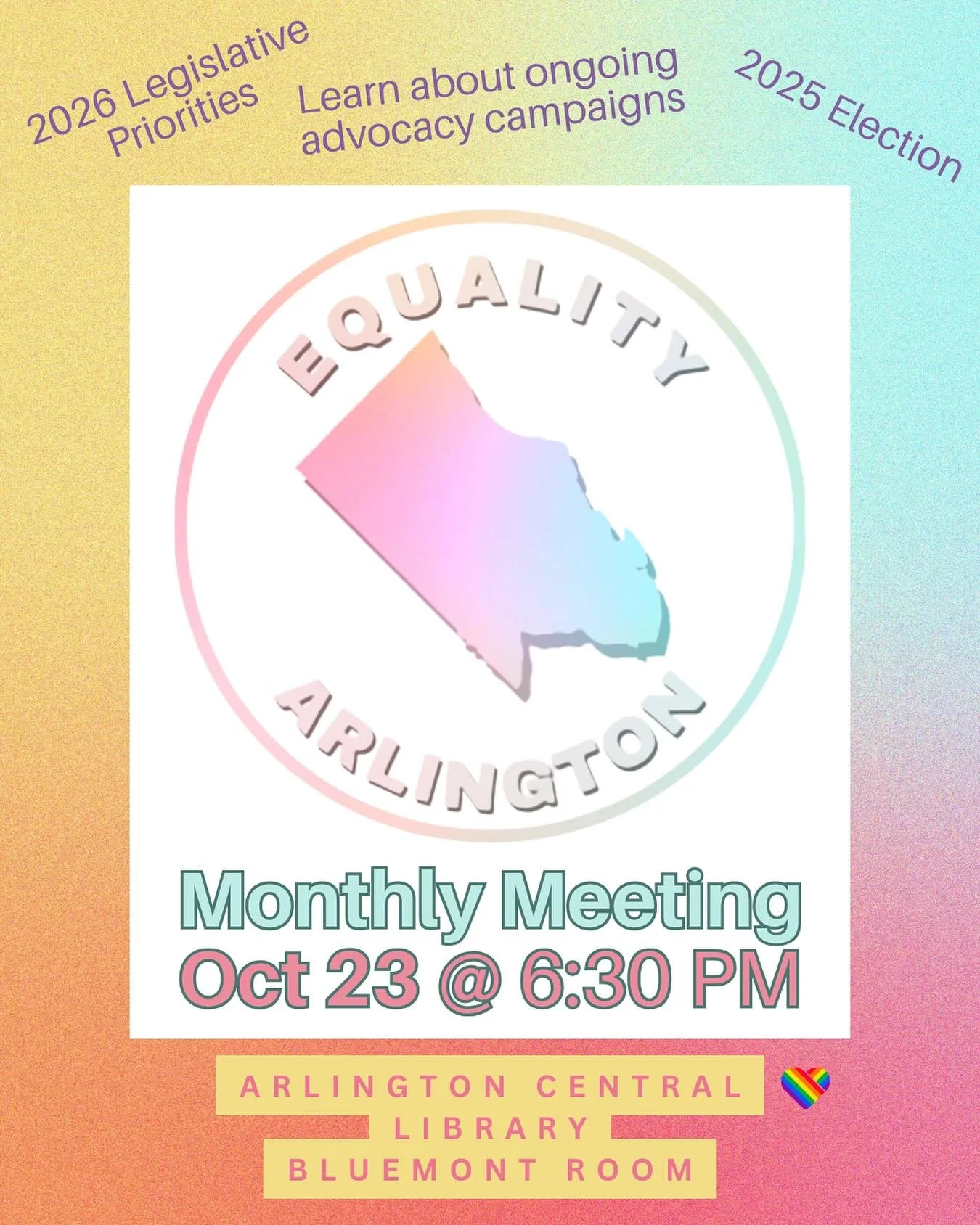 2026 Legislative Priorities

Learn about ongoing advocacy campaigns

2025 Election

EQUALITY

ARLINGTON

Monthly Meeting
Oct 23 @ 6:30 PM

ARLINGTON CENTRAL LIBRARY
BLUEMONT ROOM